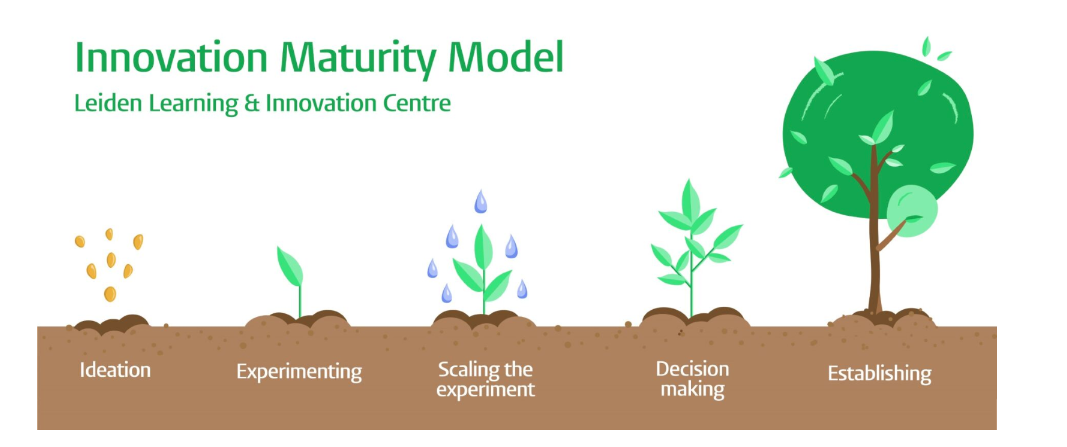 Innovation Maturity Model
Leiden Learning & Innovation Centre

Ideation

Experimenting

Scaling the experiment

Decision making

Establishing